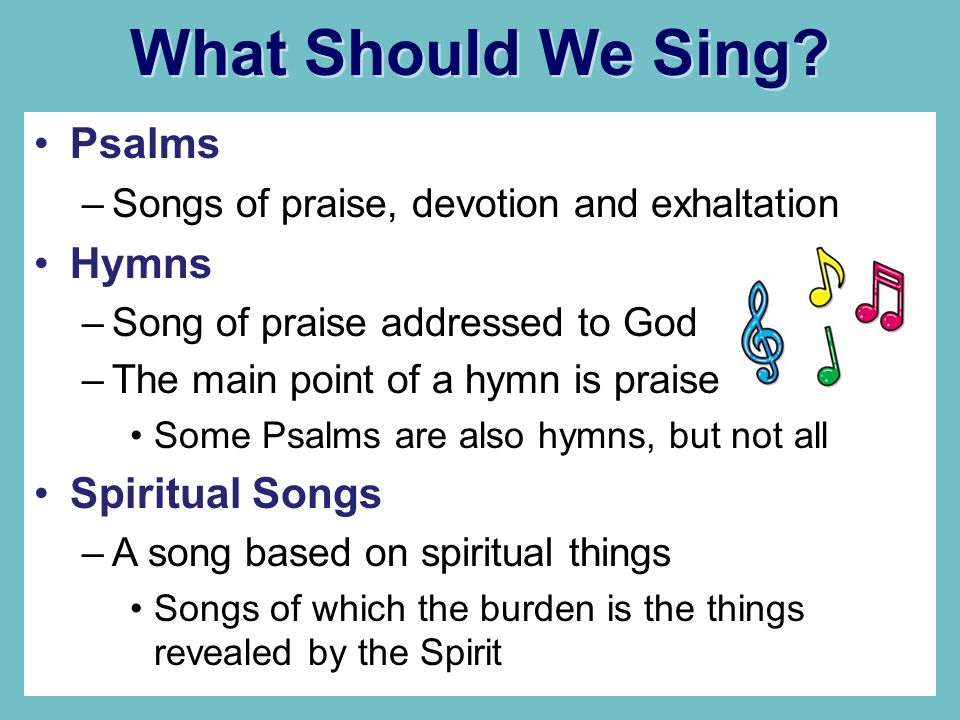 What Should We Sing?

• Psalms
– Songs of praise, devotion and exhaltation
• Hymns
– Song of praise addressed to God
– The main point of a hymn is praise
• Some Psalms are also hymns, but not all
• Spiritual Songs
– A song based on spiritual things
• Songs of which the burden is the things revealed by the Spirit